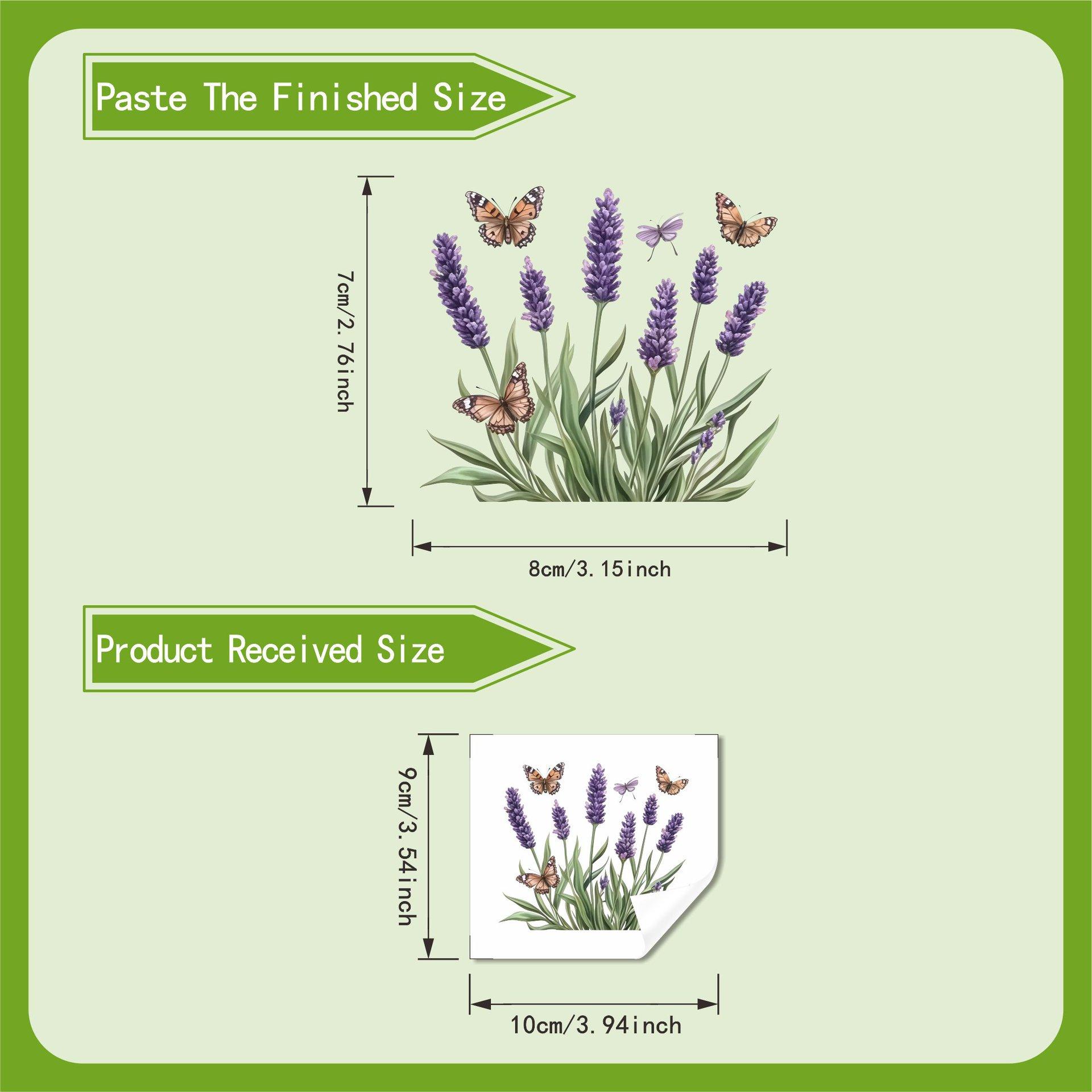 Paste The Finished Size

7cm/2.76inch

8cm/3.15inch

Product Received Size

9cm/3.54inch

10cm/3.94inch